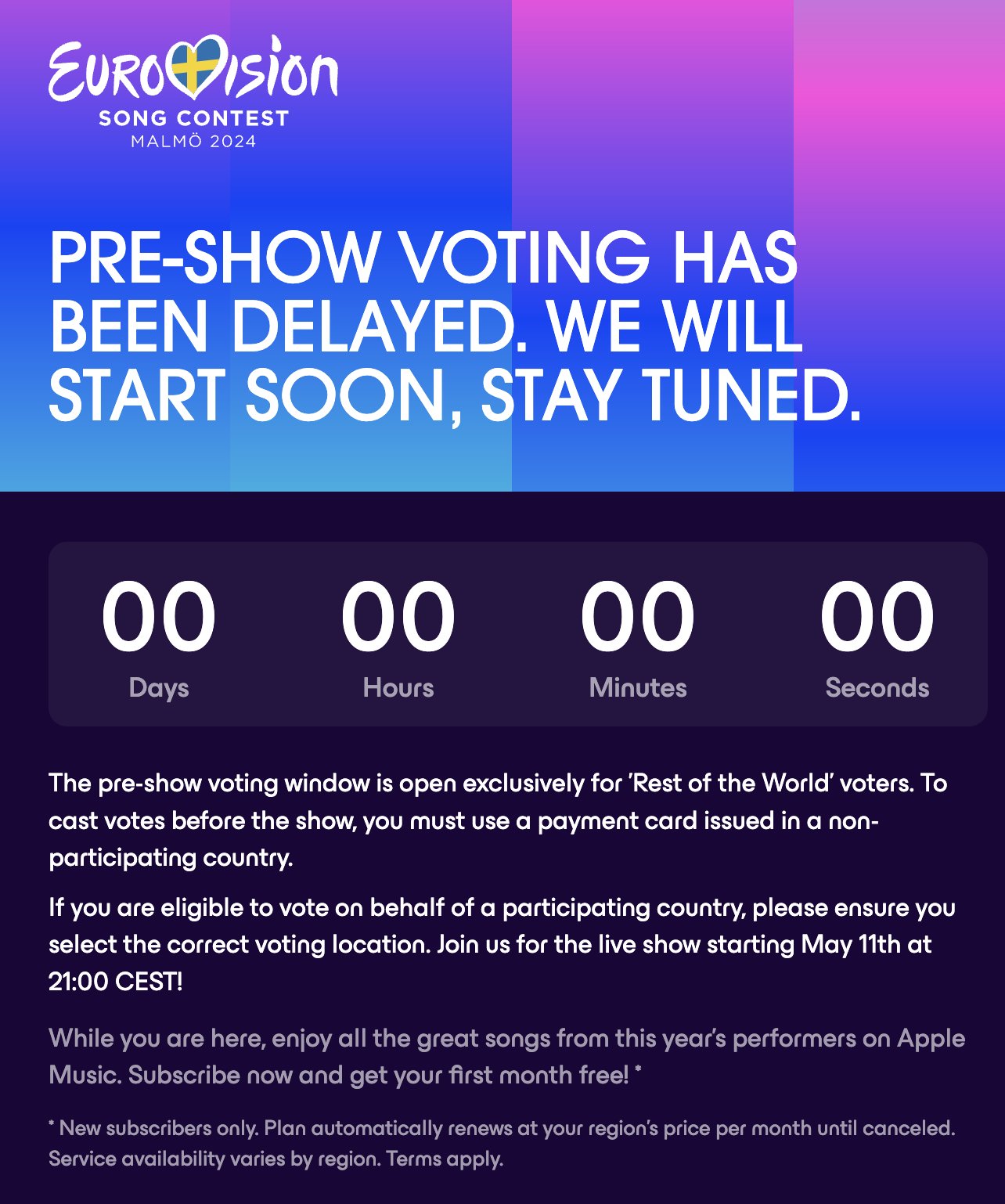 EUROVISION
SONG CONTEST
MALMÖ 2024

PRE-SHOW VOTING HAS BEEN DELAYED. WE WILL START SOON, STAY TUNED.

00
Days

00
Hours

00
Minutes

00
Seconds

The pre-show voting window is open exclusively for 'Rest of the World' voters. To cast votes before the show, you must use a payment card issued in a non-participating country.

If you are eligible to vote on behalf of a participating country, please ensure you select the correct voting location. Join us for the live show starting May 11th at 21:00 CEST!

While you are here, enjoy all the great songs from this year's performers on Apple Music. Subscribe now and get your first month free! *

* New subscribers only. Plan automatically renews at your region's price per month until canceled. Service availability varies by region. Terms apply.